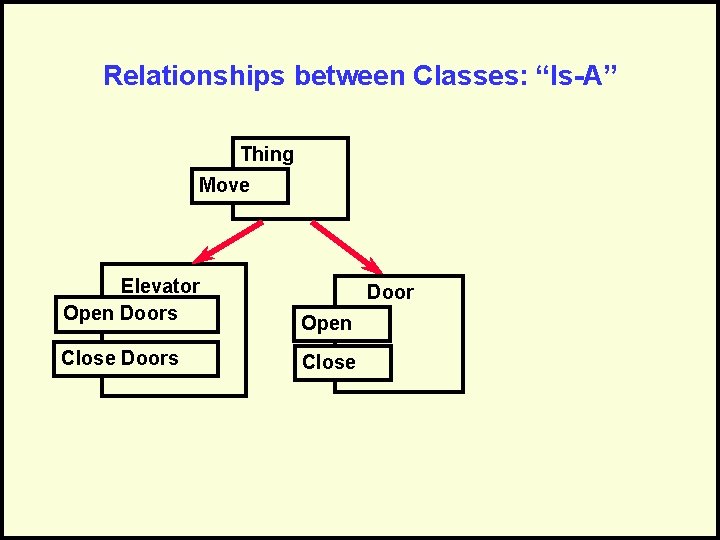 Relationships between Classes: “Is-A”

Thing
Move

Elevator
Open Doors
Close Doors

Door
Open
Close